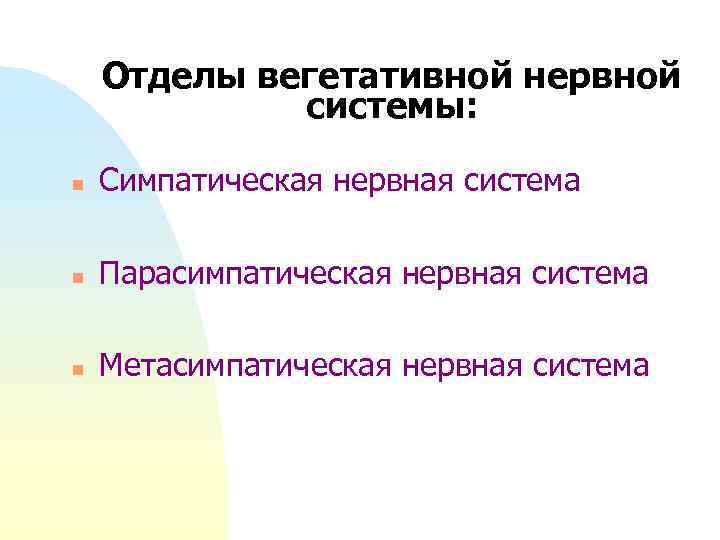 Отделы вегетативной нервной системы:

- Симпатическая нервная система
- Парасимпатическая нервная система
- Метасимпатическая нервная система